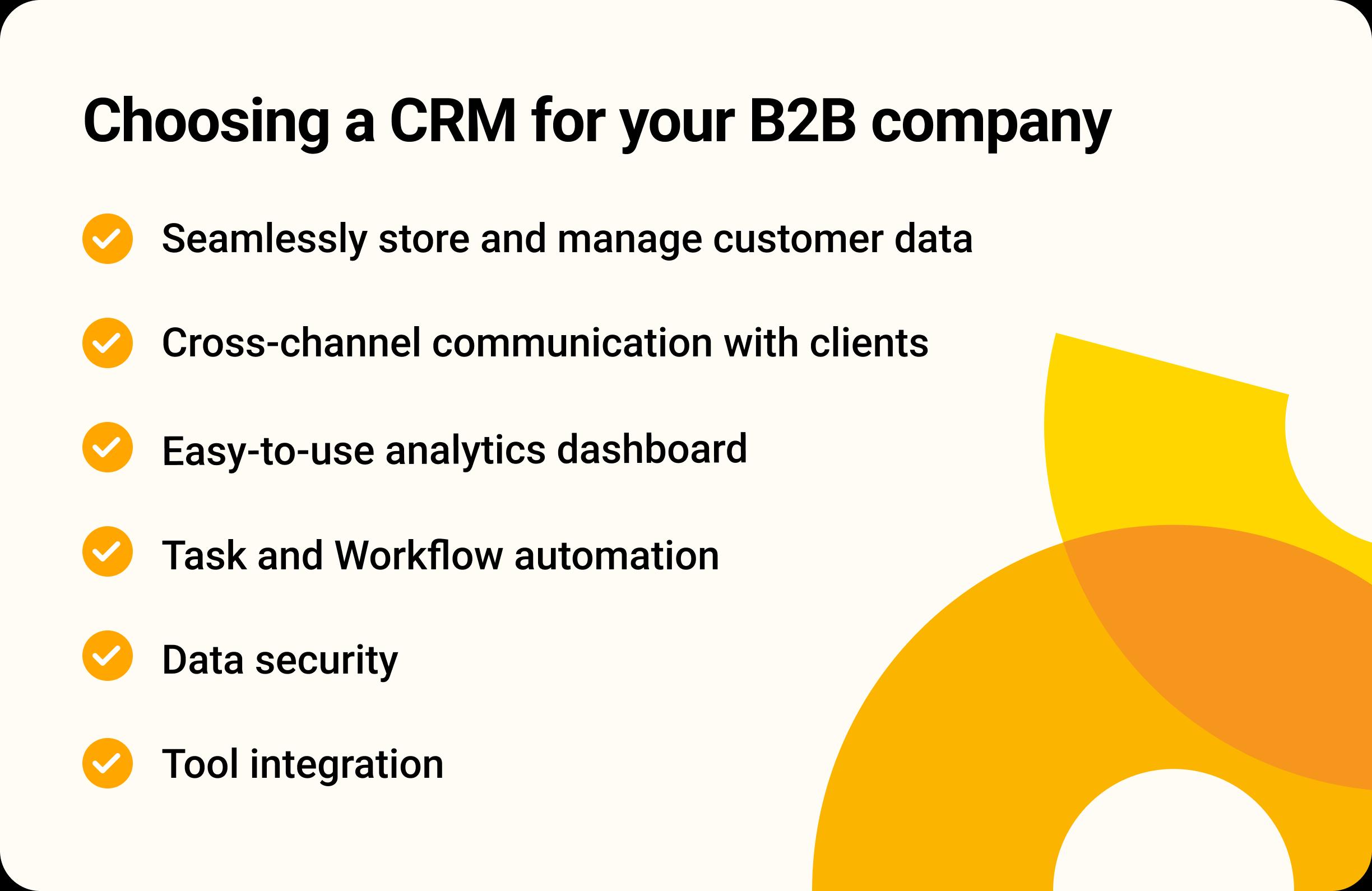 Choosing a CRM for your B2B company

Seamlessly store and manage customer data

Cross-channel communication with clients

Easy-to-use analytics dashboard

Task and Workflow automation

Data security

Tool integration